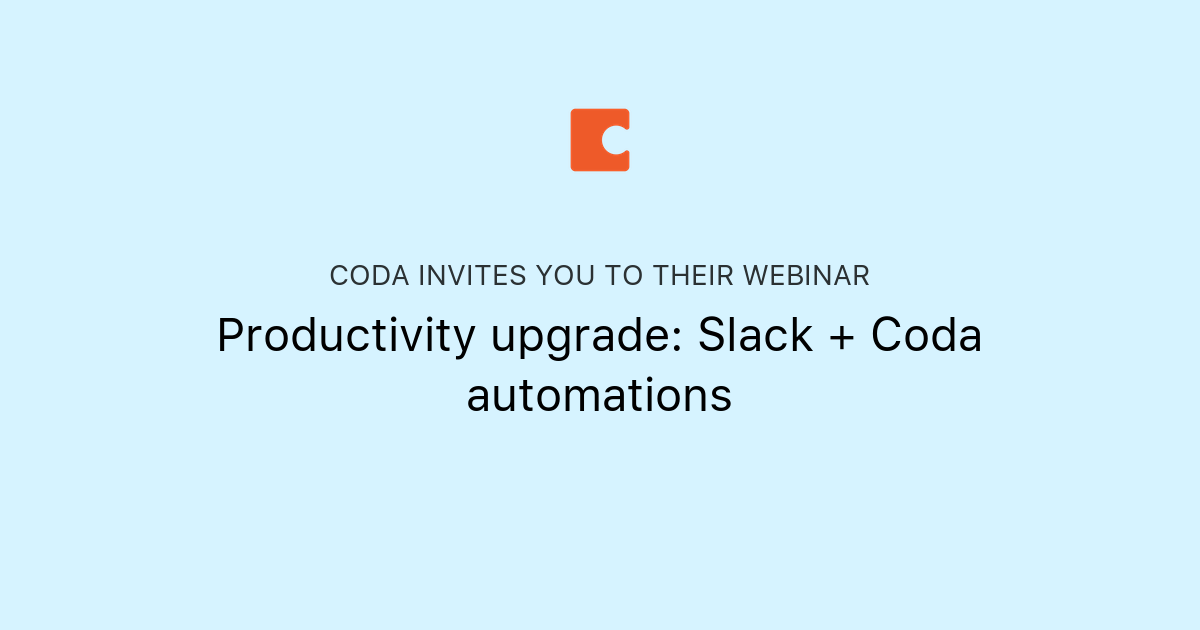 CODA INVITES YOU TO THEIR WEBINAR

Productivity upgrade: Slack + Coda automations